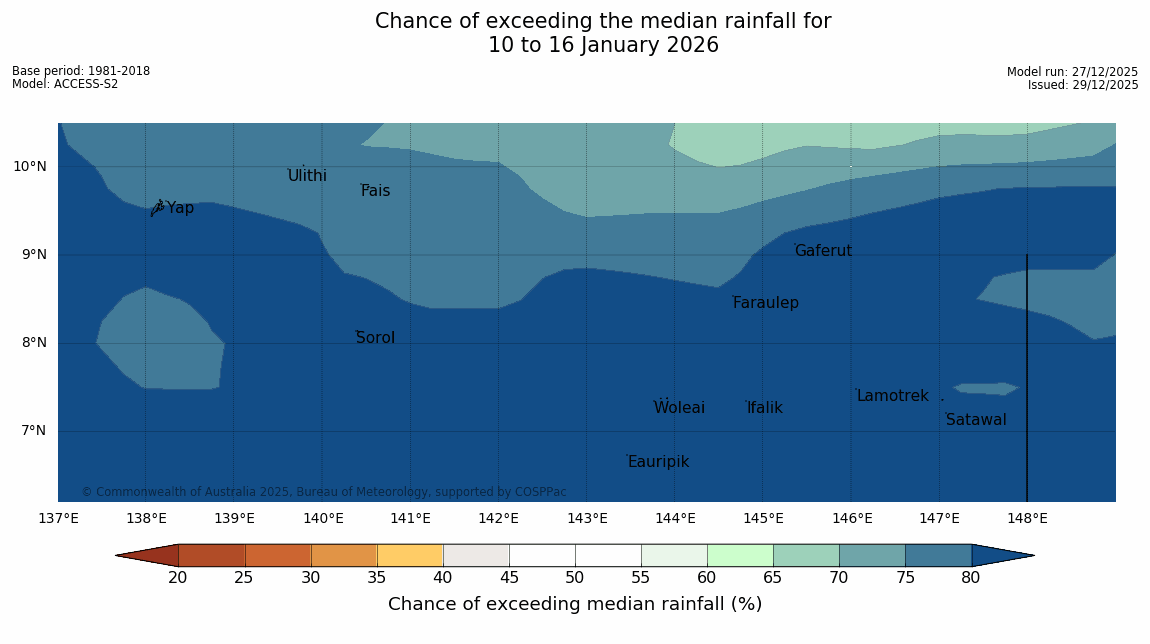 Chance of exceeding the median rainfall for
10 to 16 January 2026

Base period: 1981-2018
Model: ACCESS-S2

Model run: 27/12/2025
Issued: 29/12/2025

10°N
9°N
8°N
7°N

Ulithi
Fais
Yap
Gaferut
Faraulep
Sorol
Lamotrek
Woleai
Ifalik
Satawal
Eauripik

© Commonwealth of Australia 2025, Bureau of Meteorology, supported by COSPPac

137°E 138°E 139°E 140°E 141°E 142°E 143°E 144°E 145°E 146°E 147°E 148°E

20 25 30 35 40 45 50 55 60 65 70 75 80

Chance of exceeding median rainfall (%)